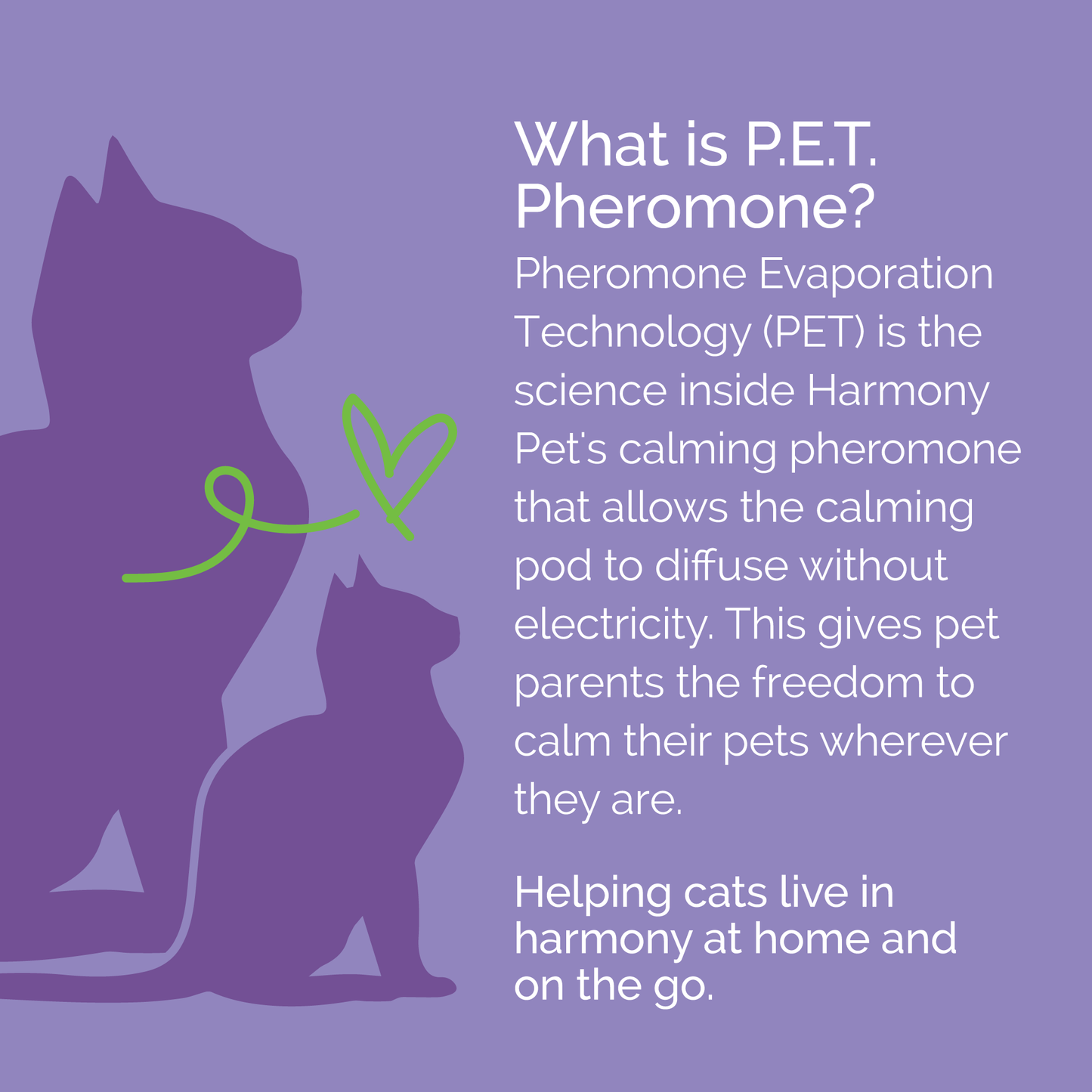 What is P.E.T. Pheromone?

Pheromone Evaporation Technology (PET) is the science inside Harmony Pet's calming pheromone that allows the calming pod to diffuse without electricity. This gives pet parents the freedom to calm their pets wherever they are.

Helping cats live in harmony at home and on the go.